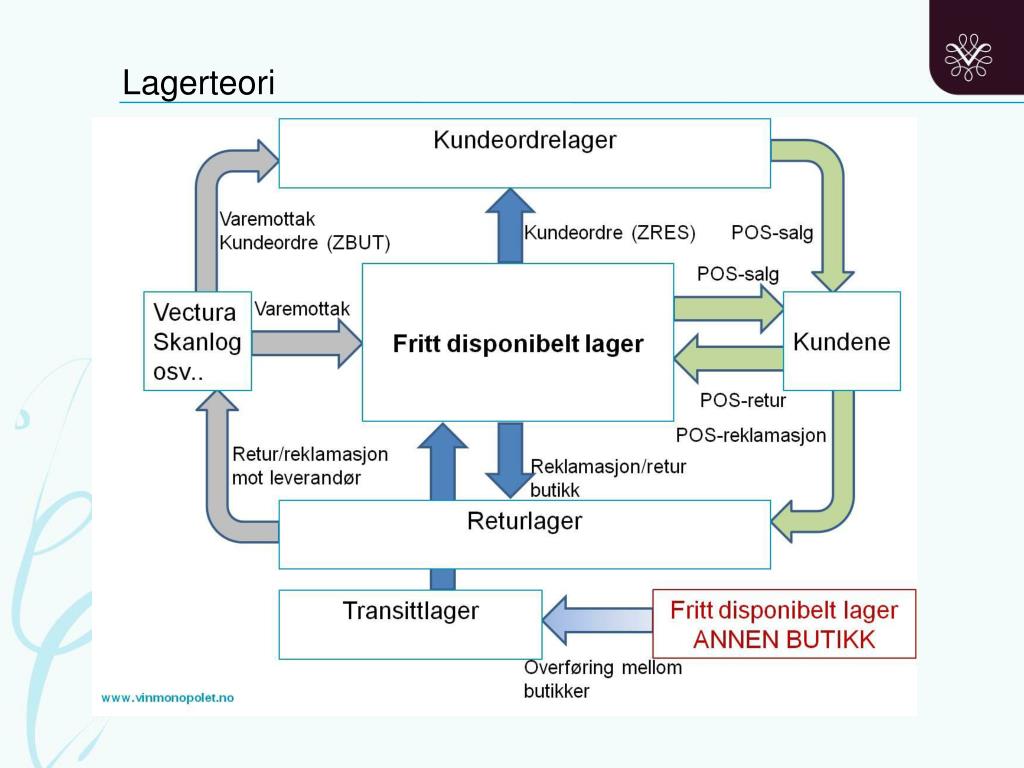 Lagerteori

Kundeordrelager

Varemottak
Kundeordre (ZBUT)

Kundeordre (ZRES)

POS-salg

POS-salg

Vectura
Skanlog
osv..

Varemottak

Fritt disponibelt lager

Kundene

POS-retur

POS-reklamasjon

Retur/reklamasjon
mot leverandør

Reklamasjon/retur
butikk

Returlager

Transittlager

Fritt disponibelt lager
ANNEN BUTIKK

Overføring mellom
butikker

www.vinmonopolet.no